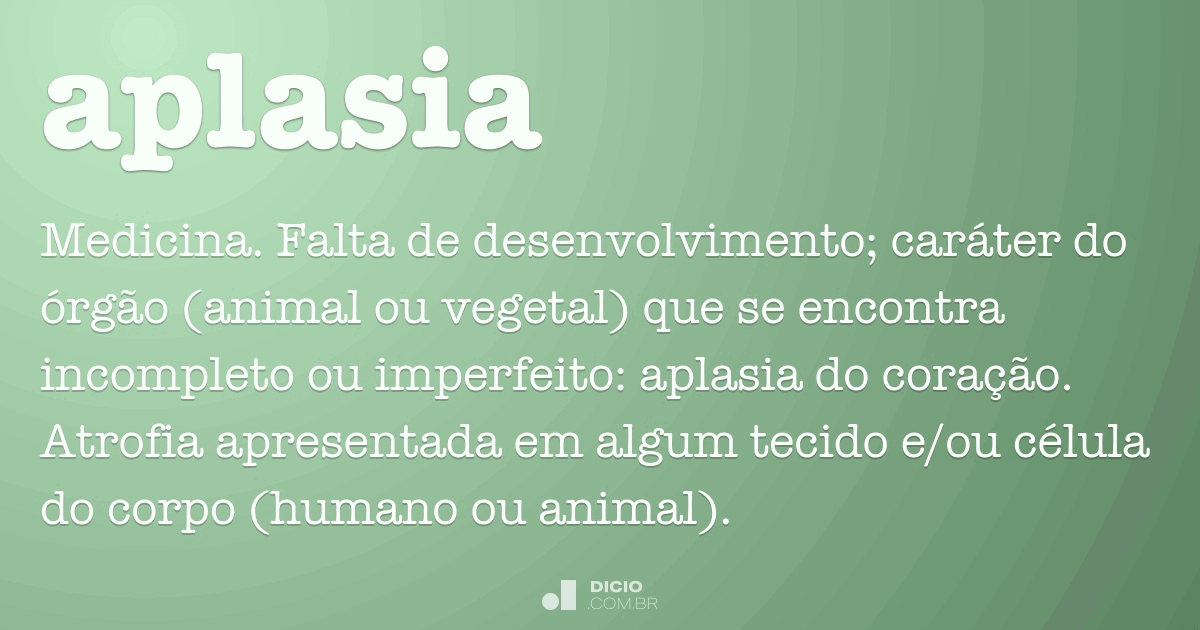 aplasia

Medicina. Falta de desenvolvimento; caráter do órgão (animal ou vegetal) que se encontra incompleto ou imperfeito: aplasia do coração. Atrofia apresentada em algum tecido e/ou célula do corpo (humano ou animal).

DICIO
.COM.BR